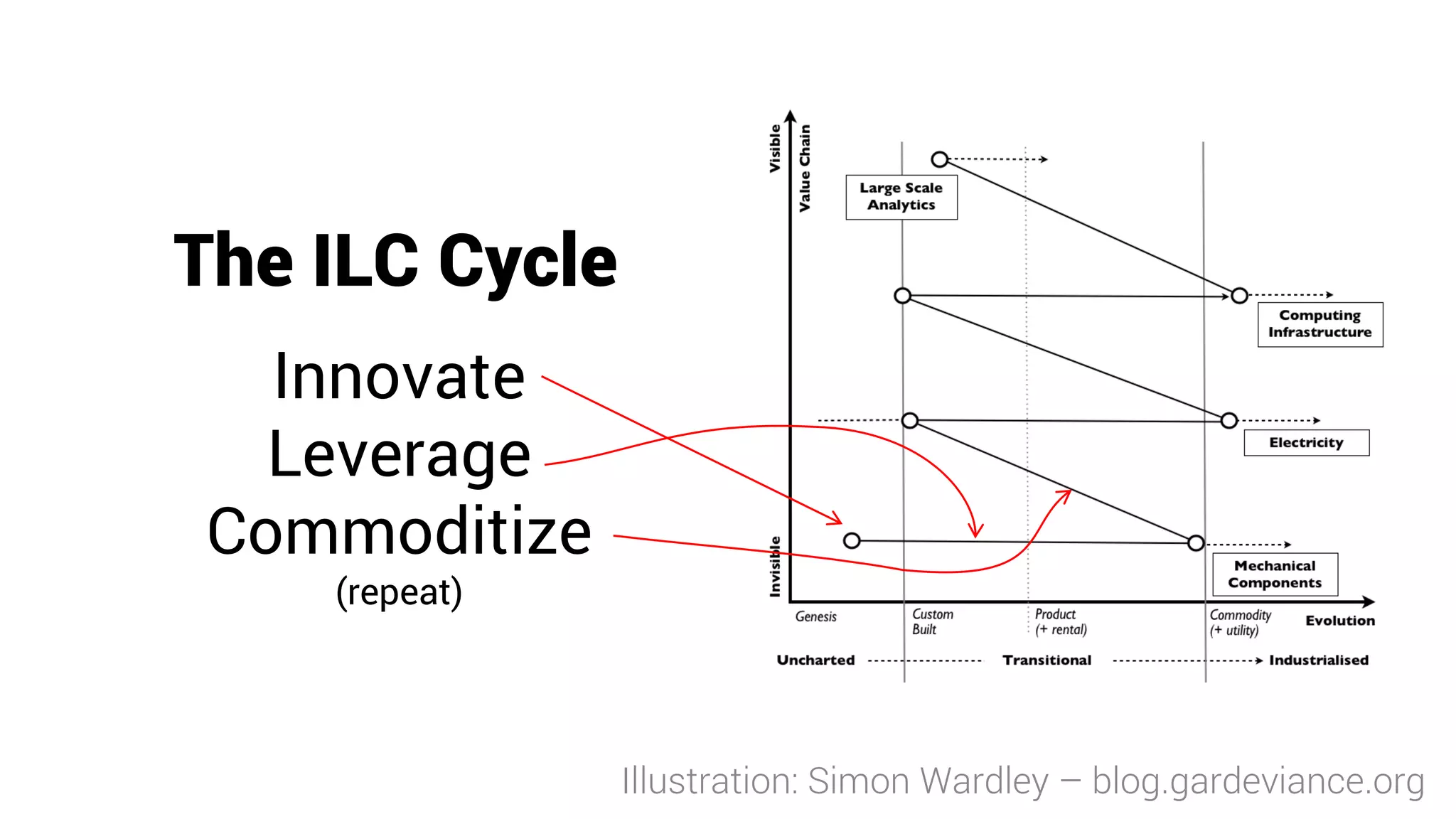 The ILC Cycle

Innovate
Leverage
Commoditize
(repeat)

Visible

Value Chain

Invisible

Large Scale Analytics

Computing Infrastructure

Electricity

Mechanical Components

Genesis

Custom Built

Product (+ rental)

Commodity (+ utility)

Evolution

Uncharted

Transitional

Industrialised

Illustration: Simon Wardley – blog.gardeviance.org